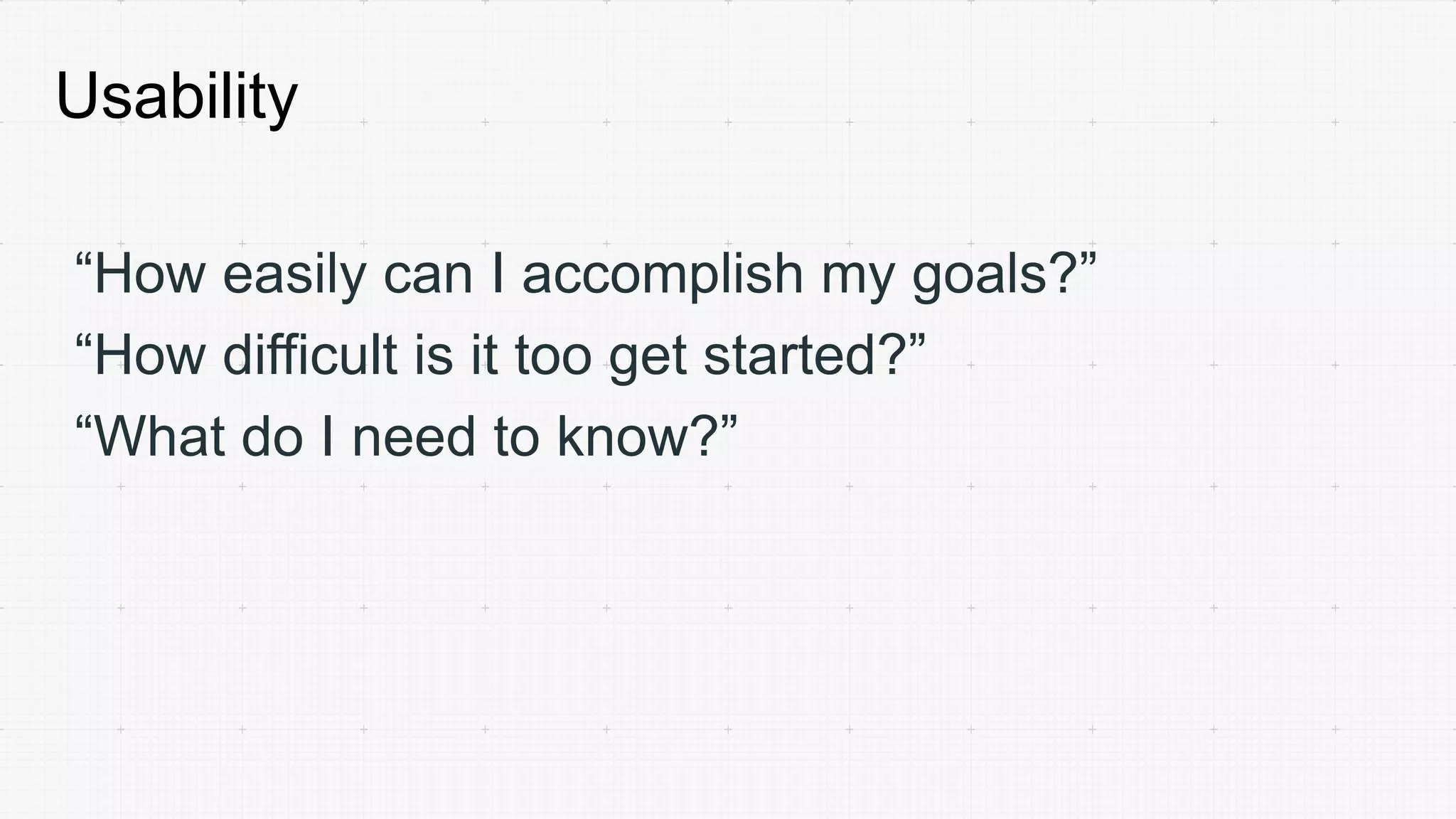 Usability

“How easily can I accomplish my goals?”

“How difficult is it too get started?”

“What do I need to know?”